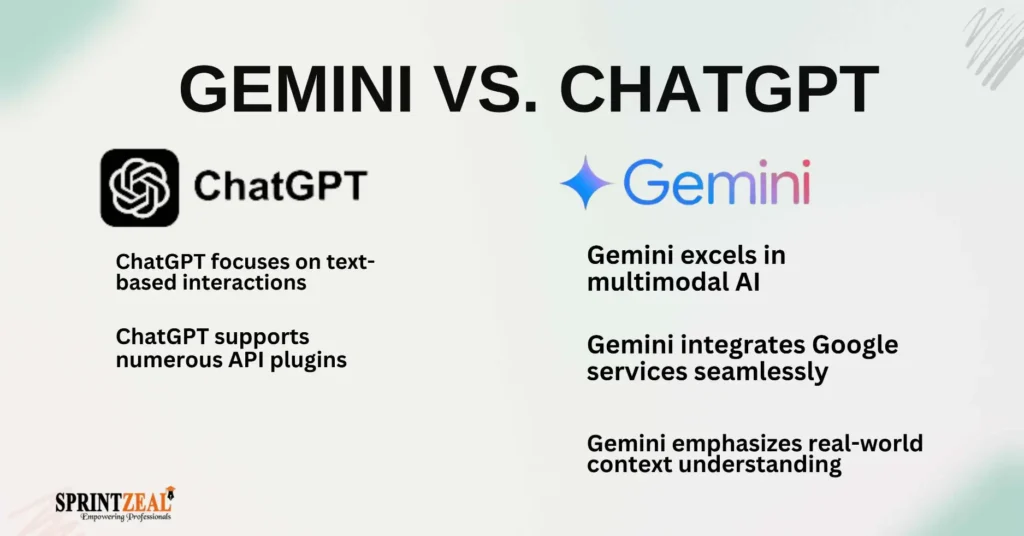 GEMINI VS. CHATGPT

ChatGPT

ChatGPT focuses on text-based interactions

ChatGPT supports numerous API plugins

Gemini

Gemini excels in multimodal AI

Gemini integrates Google services seamlessly

Gemini emphasizes real-world context understanding

SPRINTZEAL
Empowering Professionals